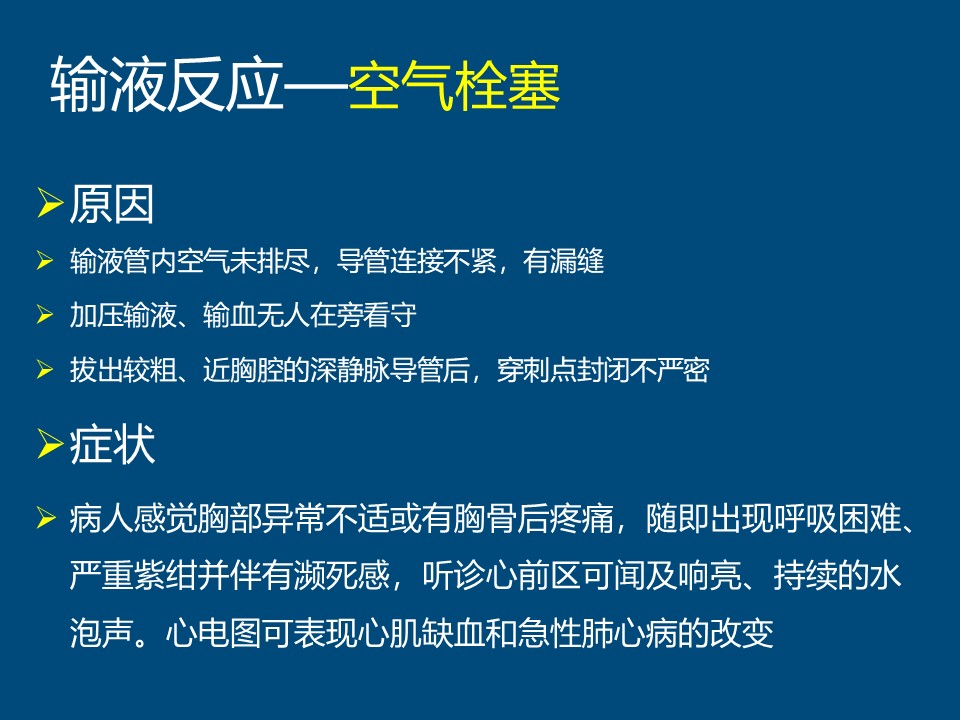 输液反应—空气栓塞

➢原因

➢ 输液管内空气未排尽，导管连接不紧，有漏缝

➢ 加压输液、输血无人在旁看守

➢ 拔出较粗、近胸腔的深静脉导管后，穿刺点封闭不严密

➢症状

➢ 病人感觉胸部异常不适或有胸骨后疼痛，随即出现呼吸困难、严重紫绀并伴有濒死感，听诊心前区可闻及响亮、持续的水泡声。心电图可表现心肌缺血和急性肺心病的改变